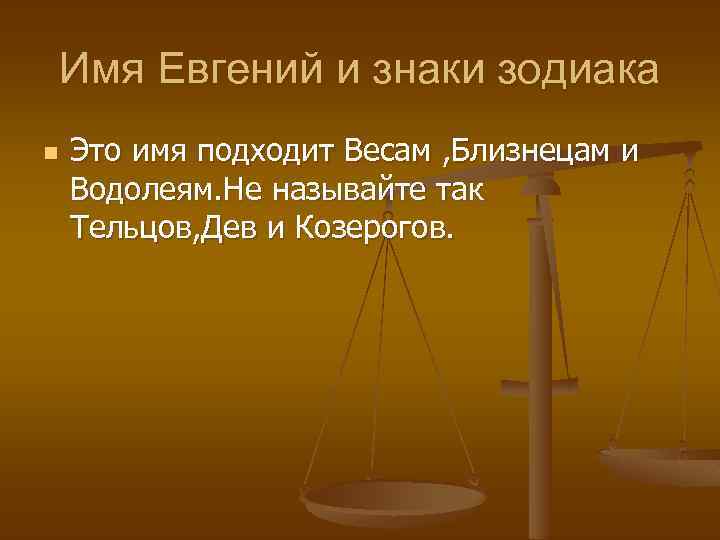 Имя Евгений и знаки зодиака

Это имя подходит Весам ,Близнецам и Водолеям.Не называйте так Тельцов,Дев и Козерогов.